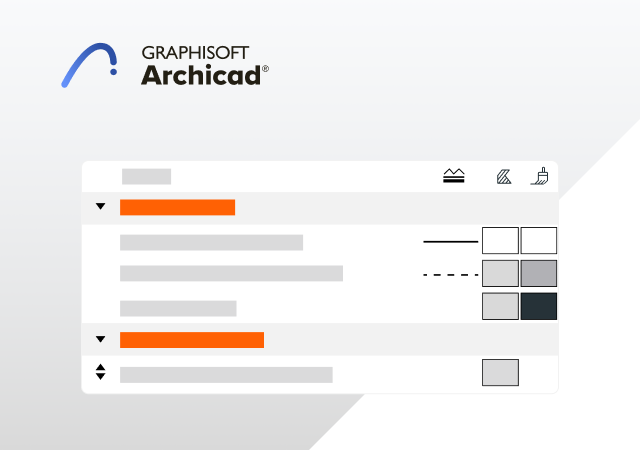 GRAPHISOFT
Archicad®